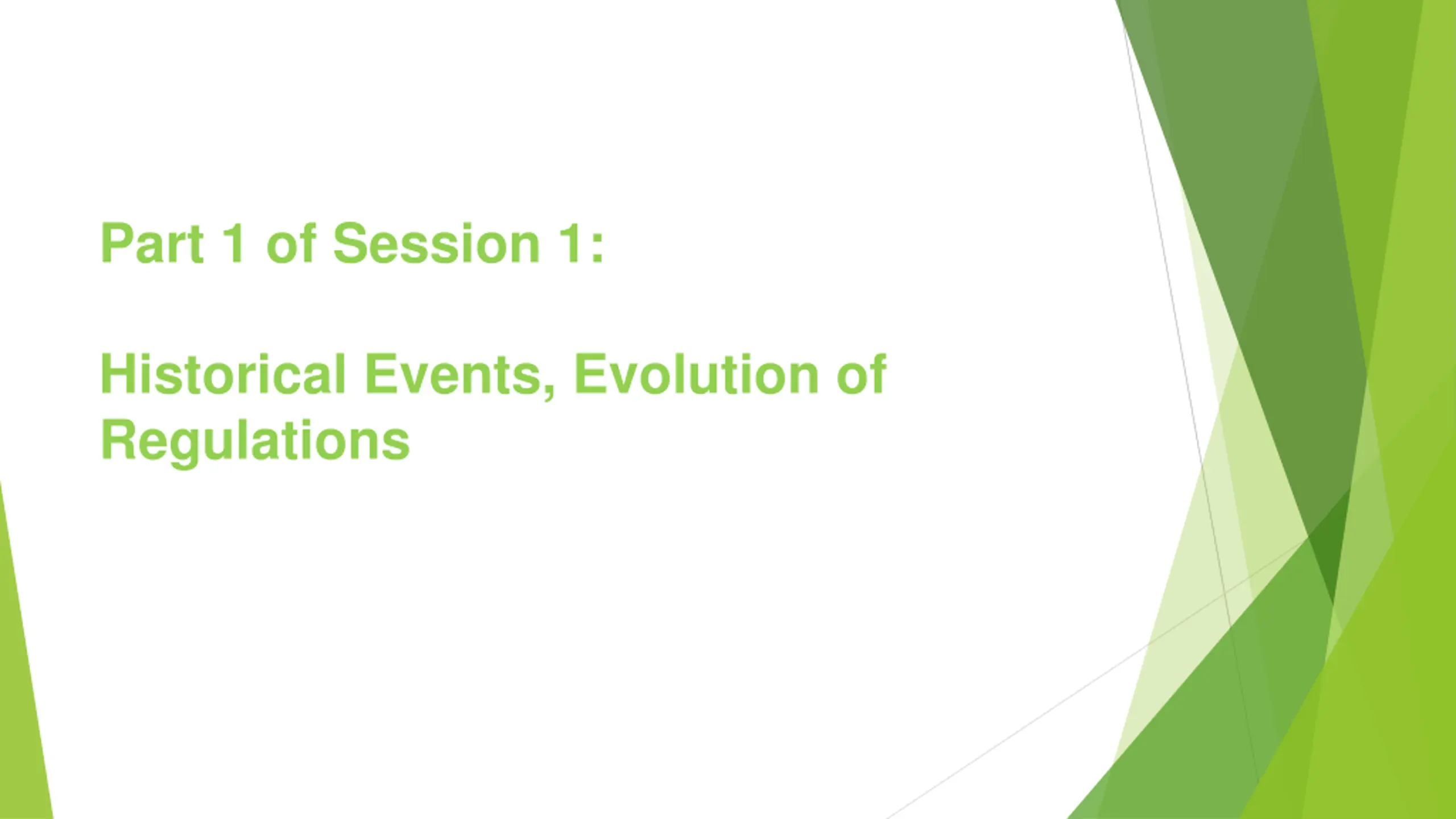 Part 1 of Session 1:

Historical Events, Evolution of Regulations